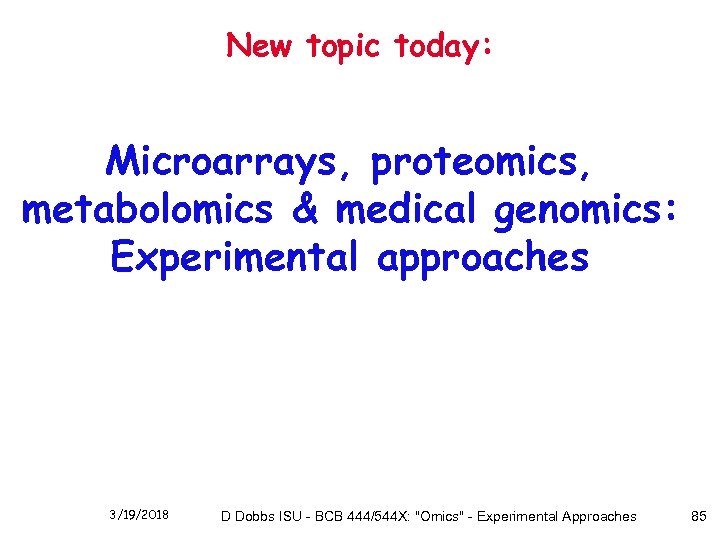 New topic today:

Microarrays, proteomics, metabolomics & medical genomics: Experimental approaches

3/19/2018 D Dobbs ISU - BCB 444/544X: "Omics" - Experimental Approaches 85